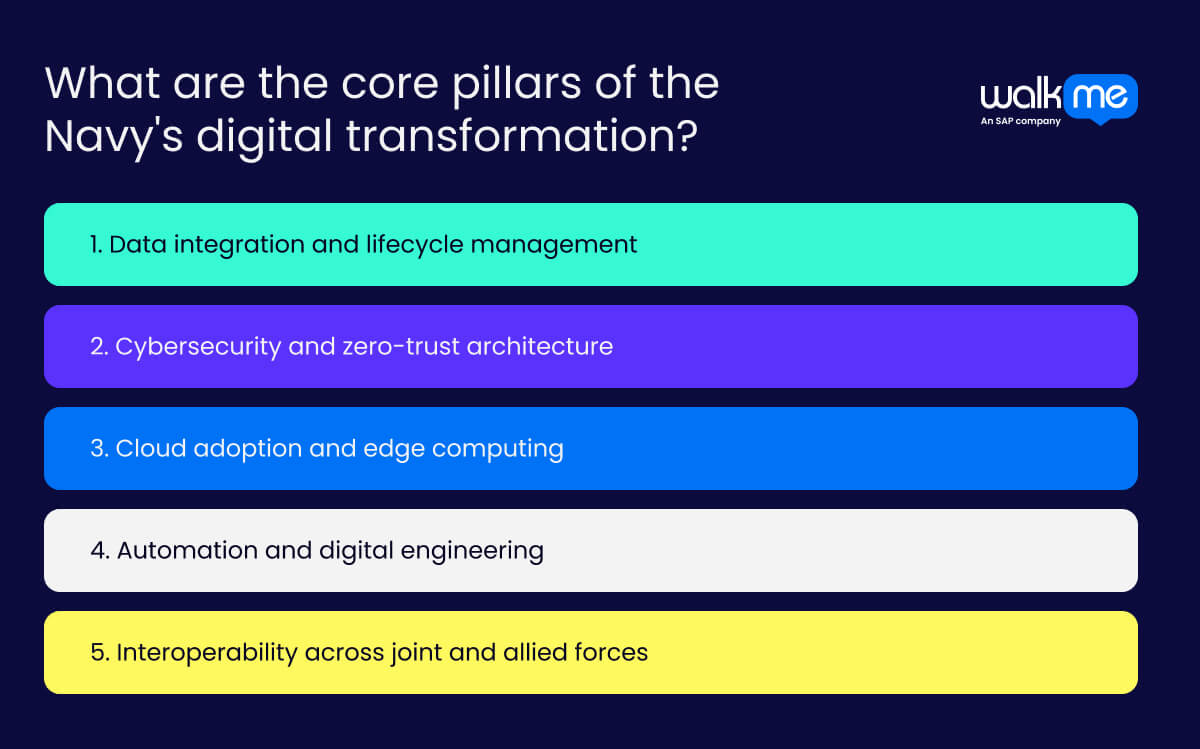 What are the core pillars of the Navy's digital transformation?

walk me
An SAP company

1. Data integration and lifecycle management

2. Cybersecurity and zero-trust architecture

3. Cloud adoption and edge computing

4. Automation and digital engineering

5. Interoperability across joint and allied forces